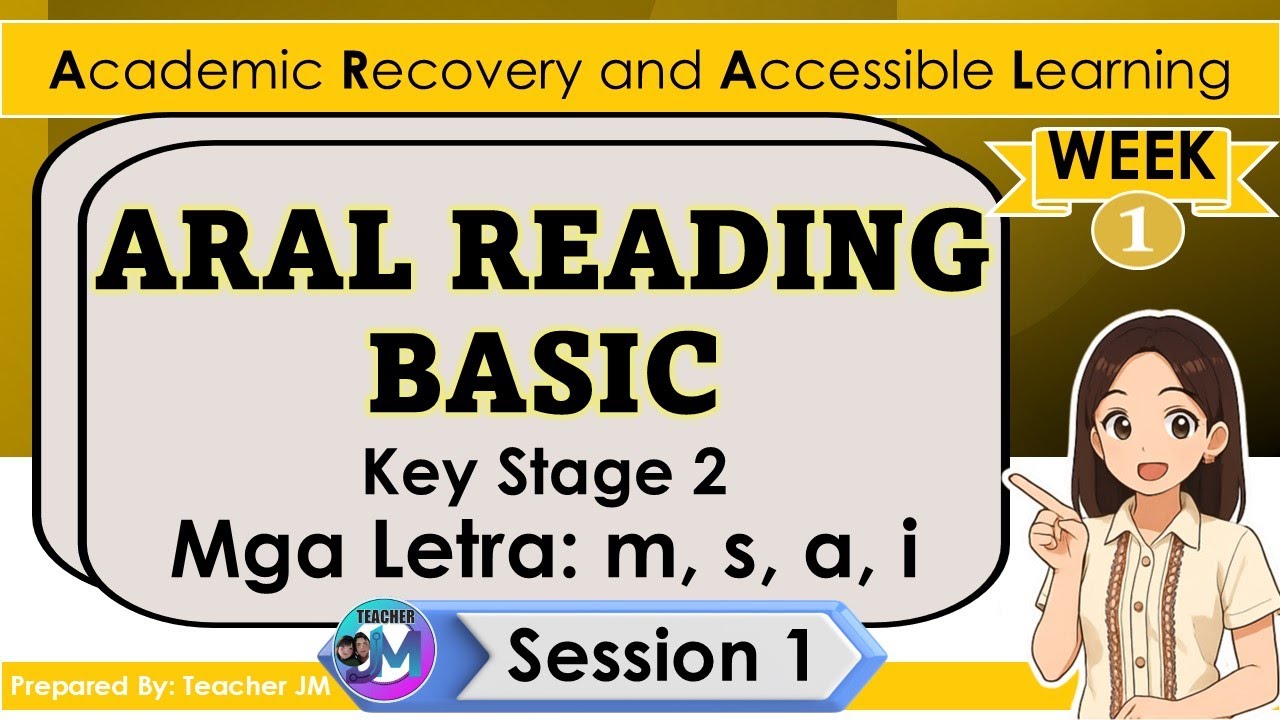 Academic Recovery and Accessible Learning

WEEK
1

ARAL READING BASIC

Key Stage 2

Mga Letra: m, s, a, i

TEACHER JM

Session 1

Prepared By: Teacher JM